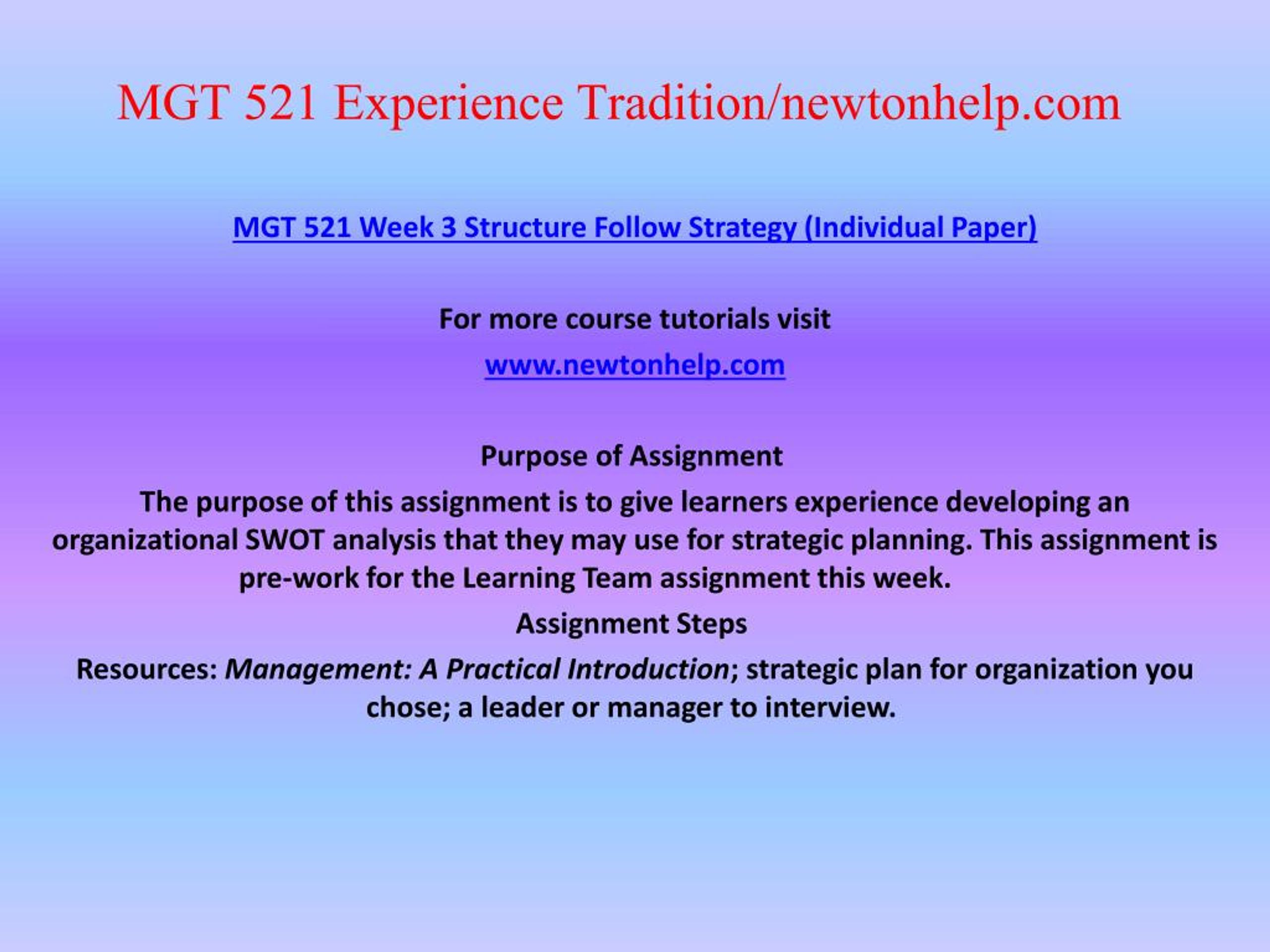 MGT 521 Experience Tradition/newtonhelp.com

MGT 521 Week 3 Structure Follow Strategy (Individual Paper)

For more course tutorials visit

www.newtonhelp.com

Purpose of Assignment

The purpose of this assignment is to give learners experience developing an organizational SWOT analysis that they may use for strategic planning. This assignment is pre-work for the Learning Team assignment this week.

Assignment Steps

Resources: Management: A Practical Introduction; strategic plan for organization you chose; a leader or manager to interview.